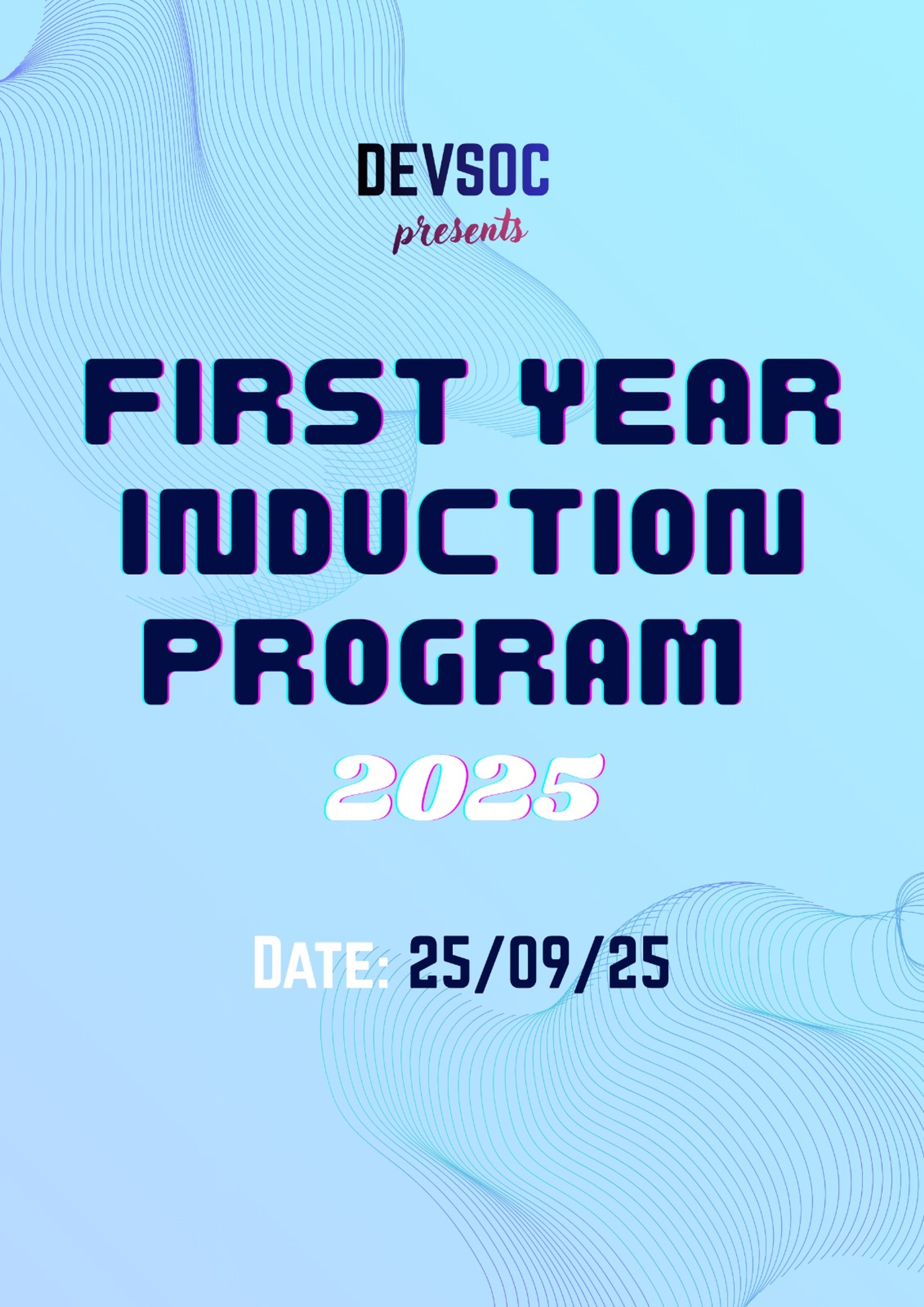 DEVSOC
presents

FIRST YEAR INDUCTION PROGRAM

2025

DATE: 25/09/25